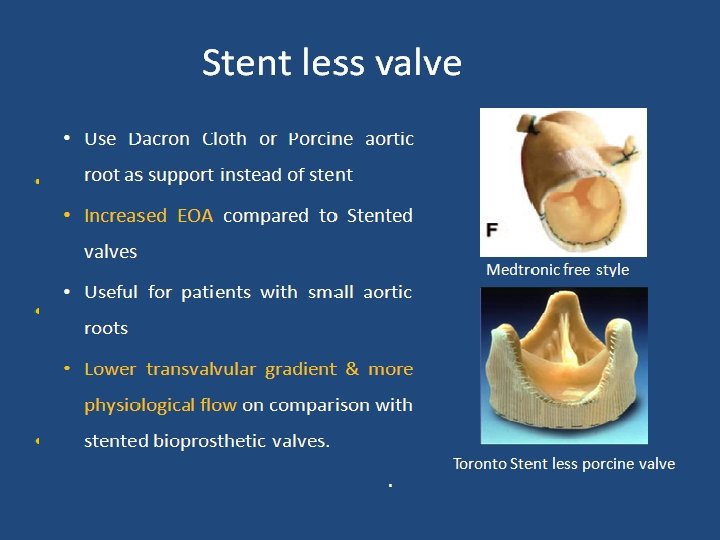 Stent less valve

• Use Dacron Cloth or Porcine aortic root as support instead of stent

• Increased EOA compared to Stented valves

• Useful for patients with small aortic roots

• Lower transvalvular gradient & more physiological flow on comparison with stented bioprosthetic valves.

F

Medtronic free style

Toronto Stent less porcine valve